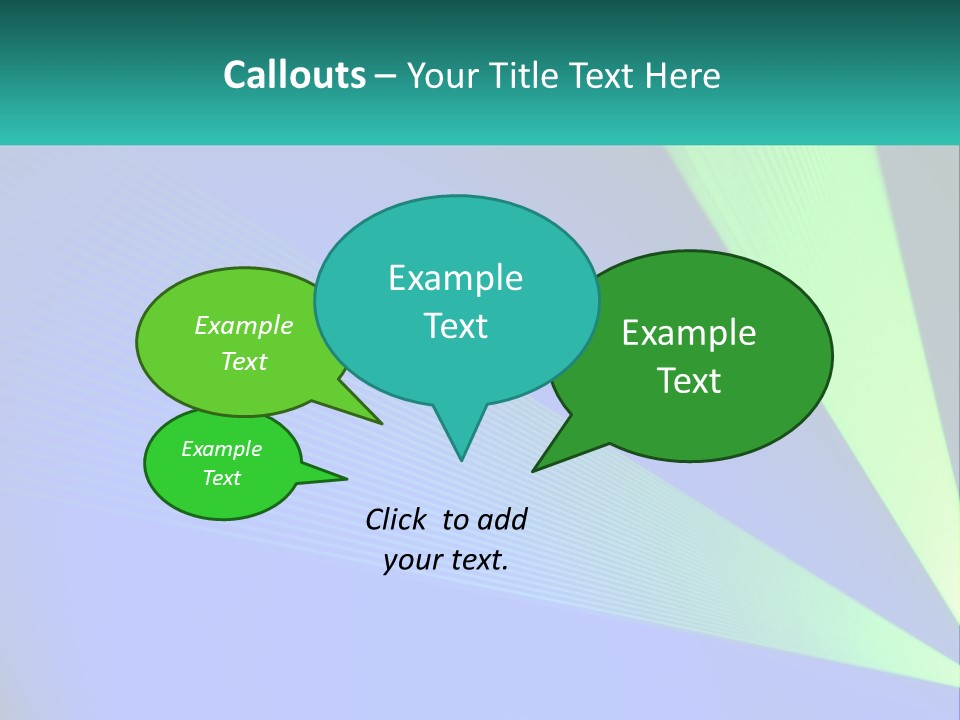 Callouts – Your Title Text Here

Example Text

Example Text

Example Text

Example Text

Click to add your text.